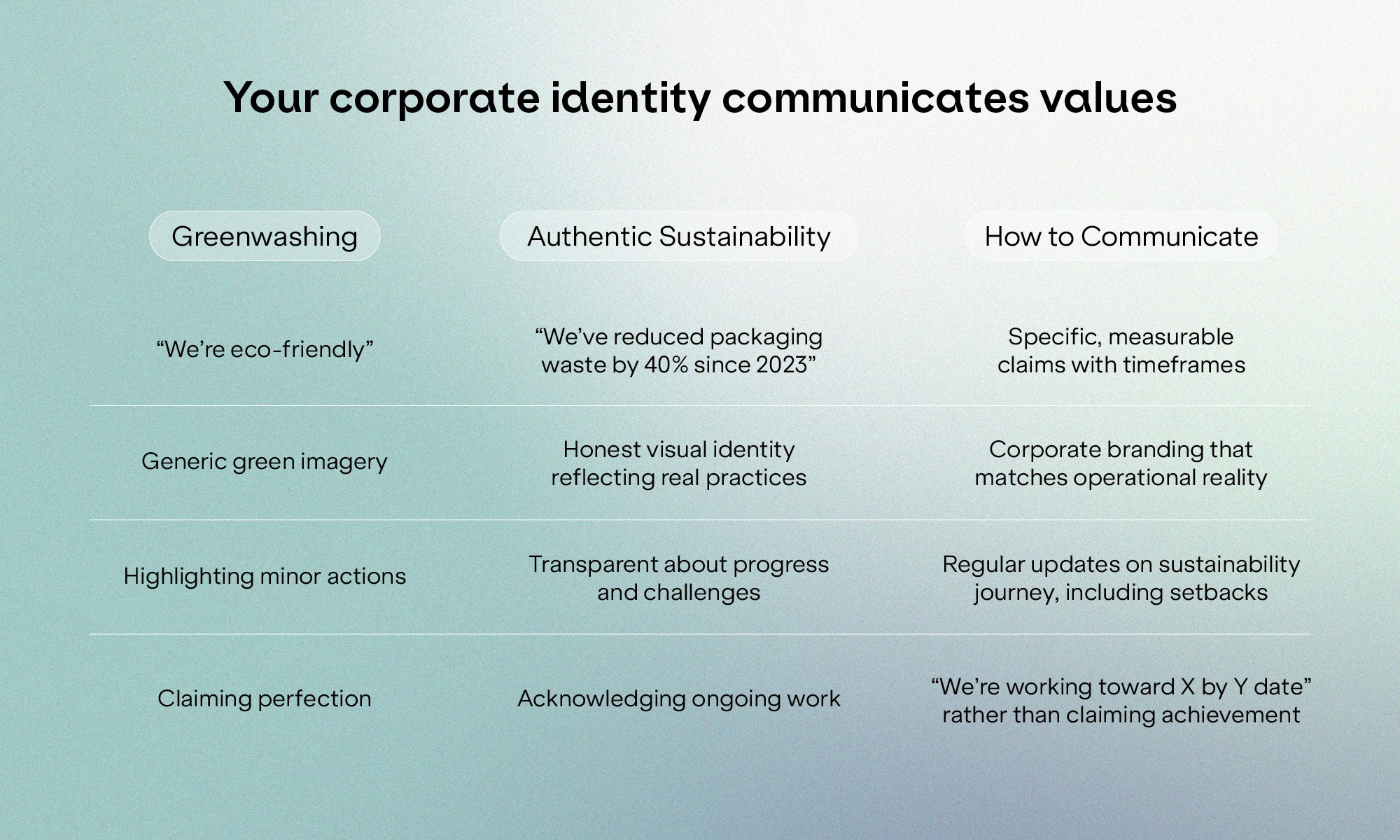 Your corporate identity communicates values

| Greenwashing | Authentic Sustainability | How to Communicate |
|---|---|---|
| “We’re eco-friendly” | “We’ve reduced packaging waste by 40% since 2023” | Specific, measurable claims with timeframes |
| Generic green imagery | Honest visual identity reflecting real practices | Corporate branding that matches operational reality |
| Highlighting minor actions | Transparent about progress and challenges | Regular updates on sustainability journey, including setbacks |
| Claiming perfection | Acknowledging ongoing work | “We’re working toward X by Y date” rather than claiming achievement |